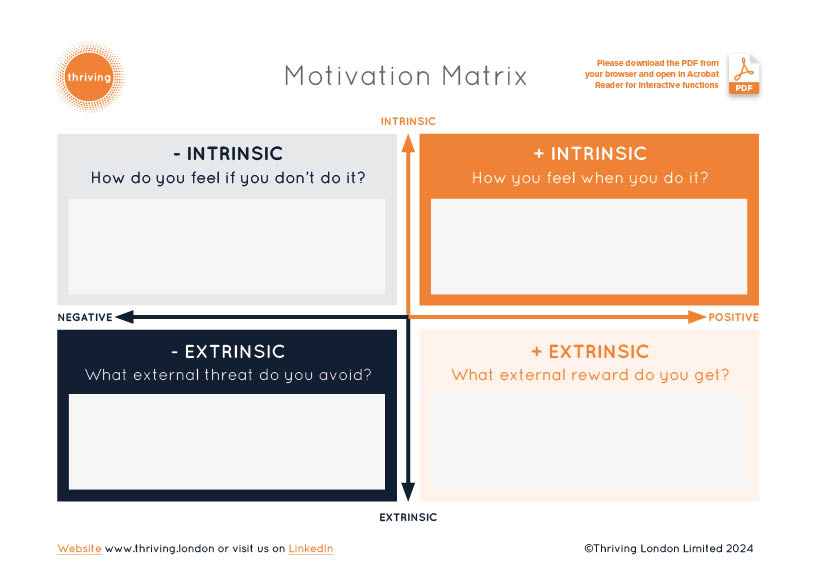 thriving

Motivation Matrix

Please download the PDF from your browser and open in Acrobat Reader for interactive functions

PDF

INTRINSIC

- INTRINSIC
How do you feel if you don't do it?

+ INTRINSIC
How you feel when you do it?

NEGATIVE

POSITIVE

- EXTRINSIC
What external threat do you avoid?

+ EXTRINSIC
What external reward do you get?

EXTRINSIC

Website www.thriving.london or visit us on LinkedIn

©Thriving London Limited 2024